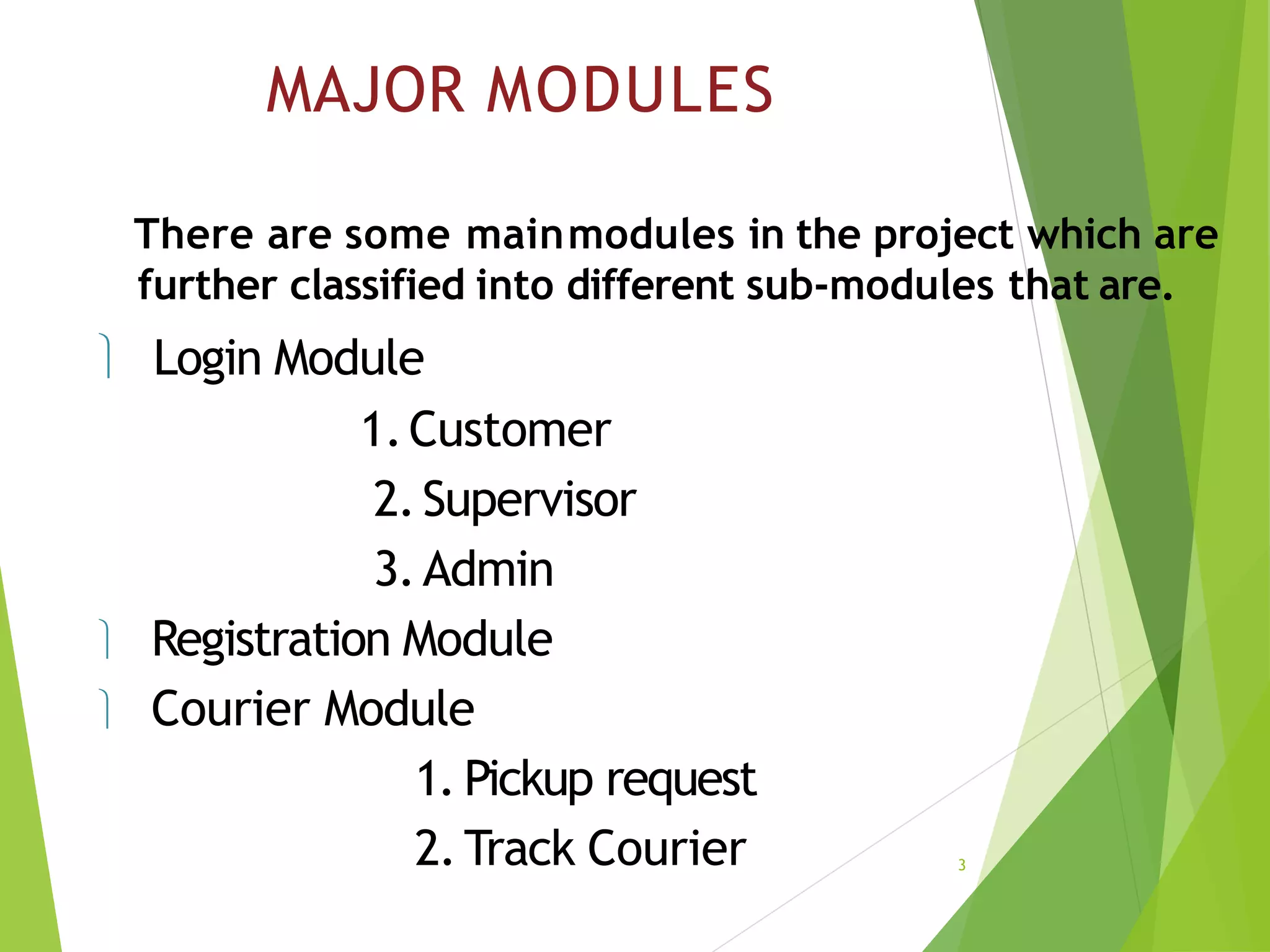 MAJOR MODULES

There are some main modules in the project which are further classified into different sub-modules that are.

Login Module

1. Customer

2. Supervisor

3. Admin

Registration Module

Courier Module

1. Pickup request

2. Track Courier

3